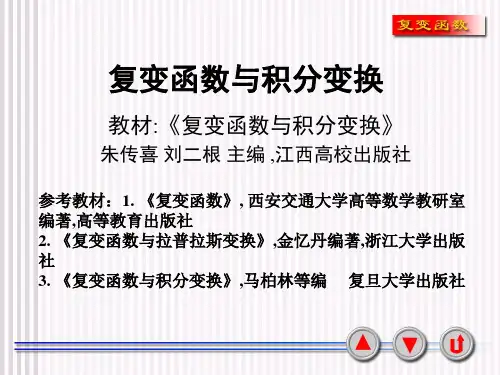 复变函数

复变函数与积分变换

教材:《复变函数与积分变换》
朱传喜 刘二根 主编 ,江西高校出版社

参考教材：1. 《复变函数》, 西安交通大学高等数学教研室编著,高等教育出版社
2. 《复变函数与拉普拉斯变换》,金忆丹编著,浙江大学出版社
3. 《复变函数与积分变换》,马柏林等编 复旦大学出版社